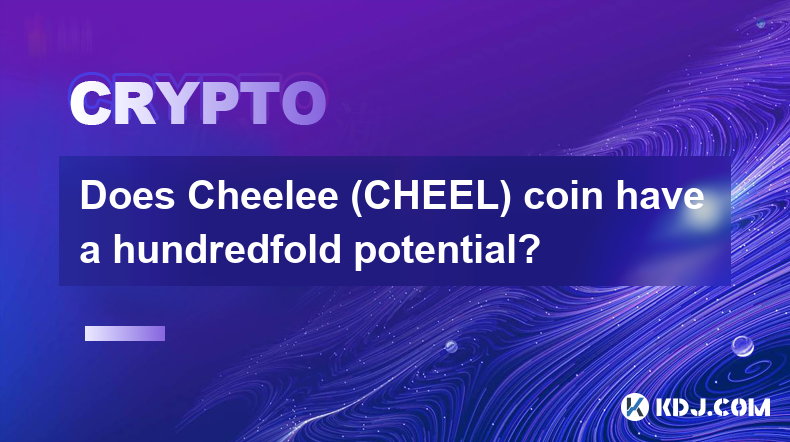 CRYPTO

Does Cheelee (CHEEL) coin have a hundredfold potential?

KDJ.COM